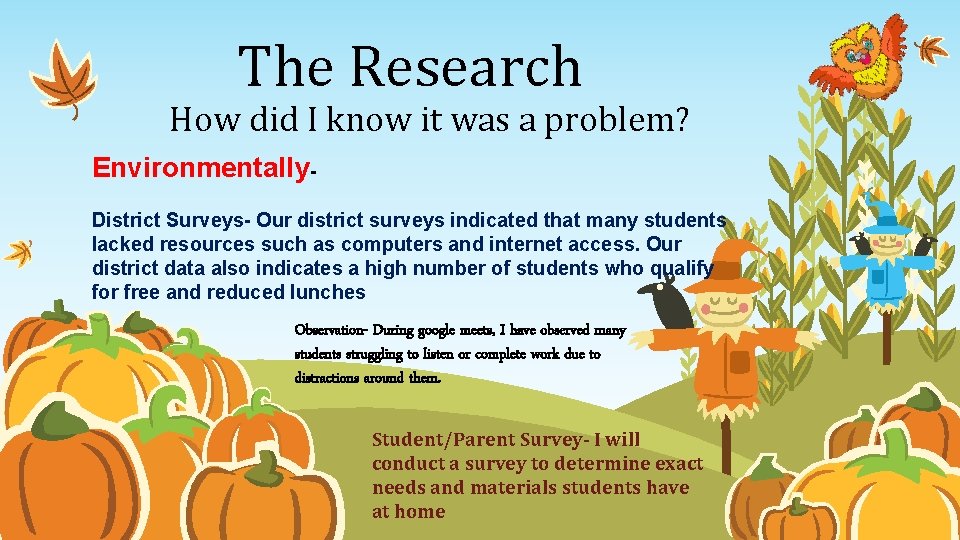 The Research

How did I know it was a problem?

Environmentally-

District Surveys- Our district surveys indicated that many students lacked resources such as computers and internet access. Our district data also indicates a high number of students who qualify for free and reduced lunches

Observation- During google meets, I have observed many students struggling to listen or complete work due to distractions around them.

Student/Parent Survey- I will conduct a survey to determine exact needs and materials students have at home